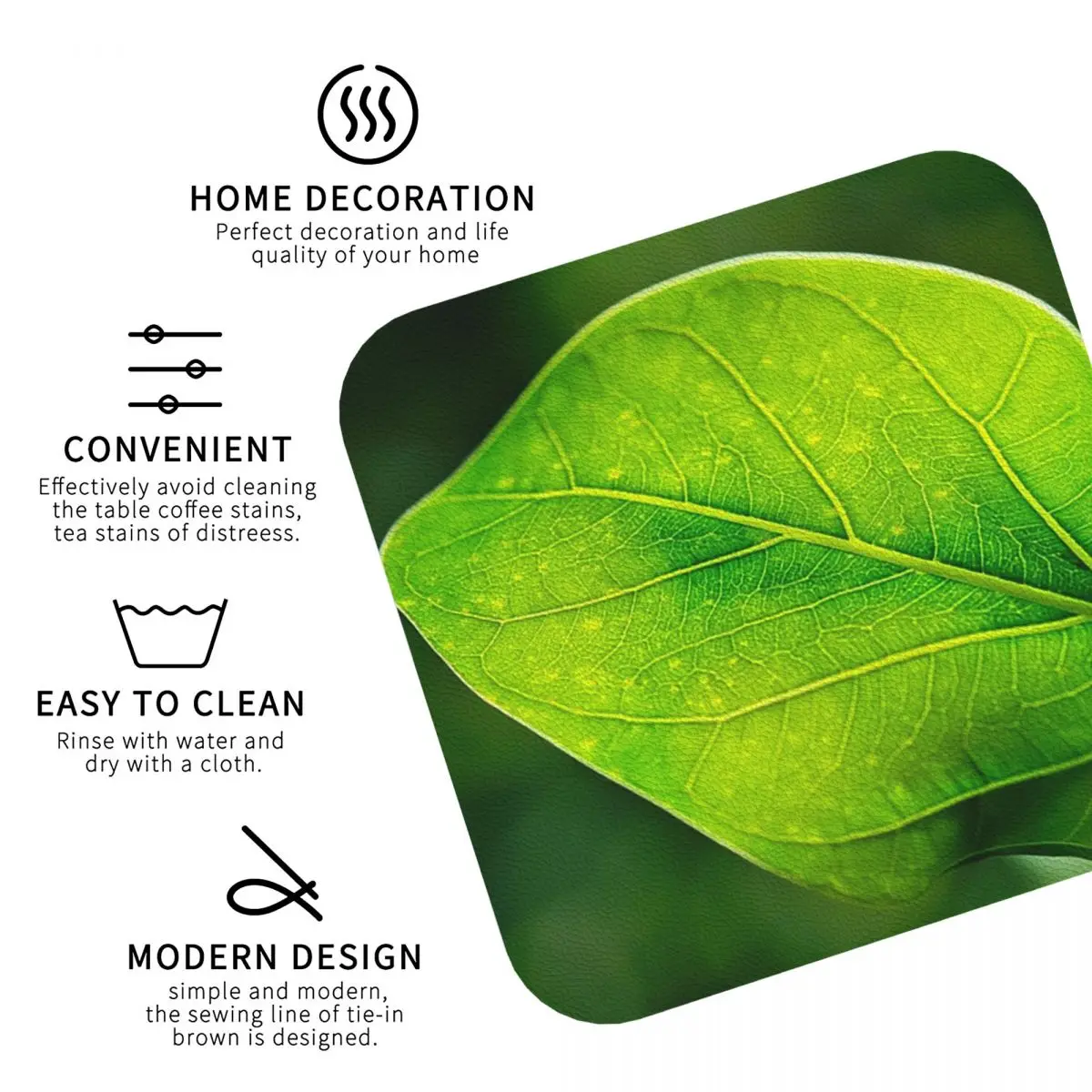 HOME DECORATION
Perfect decoration and life quality of your home

CONVENIENT
Effectively avoid cleaning the table coffee stains, tea stains of distreess.

EASY TO CLEAN
Rinse with water and dry with a cloth.

MODERN DESIGN
simple and modern, the sewing line of tie-in brown is designed.